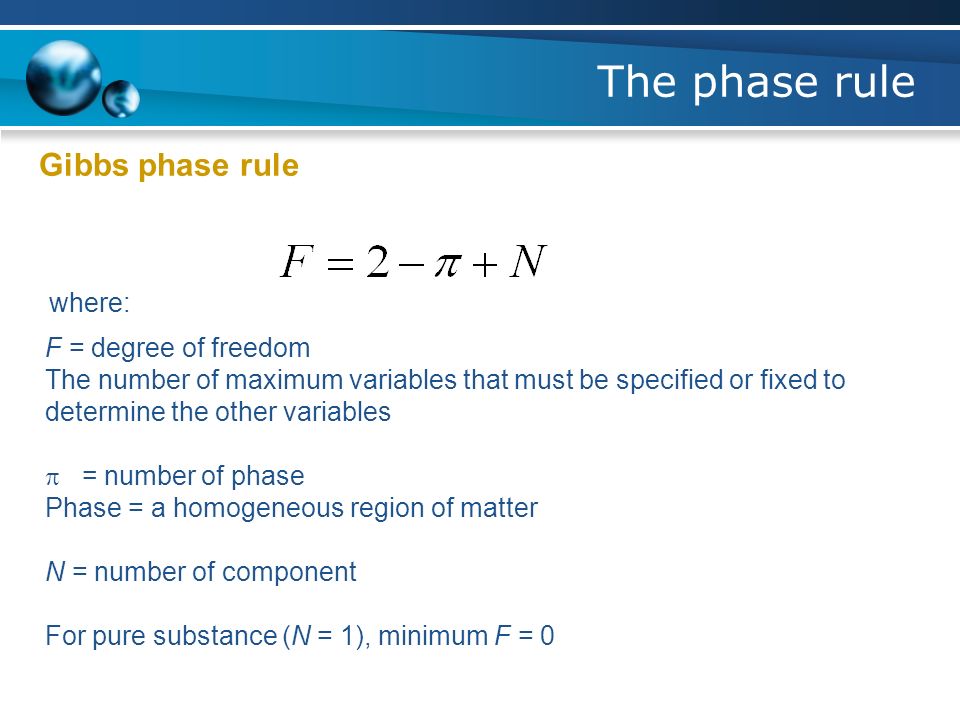 The phase rule

Gibbs phase rule

$F = 2 - \pi + N$

where:

$F$ = degree of freedom
The number of maximum variables that must be specified or fixed to determine the other variables

$\pi$ = number of phase
Phase = a homogeneous region of matter

$N$ = number of component

For pure substance ($N$ = 1), minimum $F$ = 0